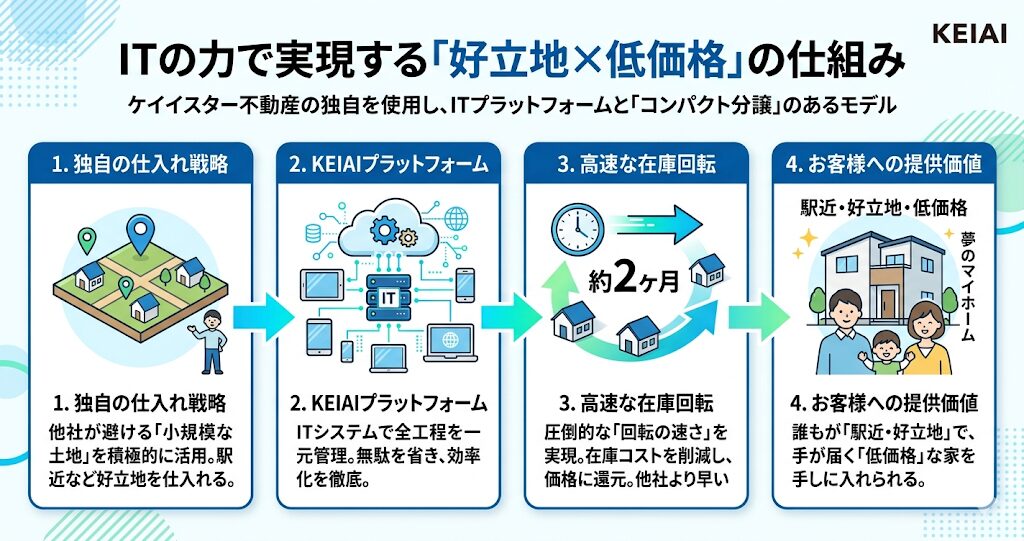 KEIAI

ITの力で実現する「好立地×低価格」の仕組み

ケイイスター不動産の独自を使用し、ITプラットフォームと「コンパクト分譲」のあるモデル

1. 独自の仕入れ戦略

1. 独自の仕入れ戦略
他社が避ける「小規模な土地」を積極的に活用。駅近など好立地を仕入れる。

2. KEIAIプラットフォーム

IT

2. KEIAIプラットフォーム
ITシステムで全工程を一元管理。無駄を省き、効率化を徹底。

3. 高速な在庫回転

約2ヶ月

3. 高速な在庫回転
圧倒的な「回転の速さ」を実現。在庫コストを削減し、価格に還元。他社より早い

4. お客様への提供価値

駅近・好立地・低価格

夢のマイホーム

4. お客様への提供価値
誰もが「駅近・好立地」で、手が届く「低価格」な家を手しに入れられる。